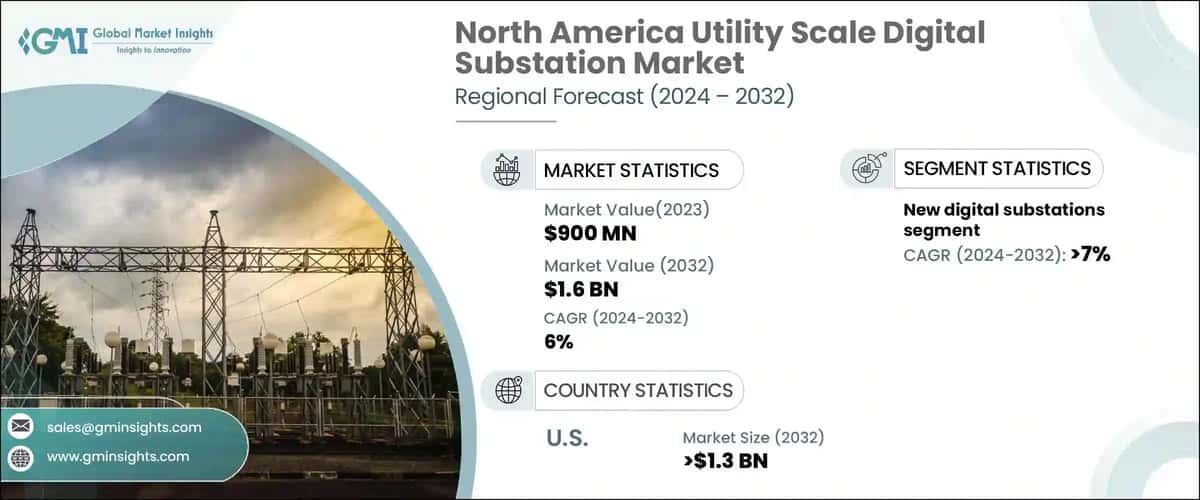 GMI Global Market Insights
Insights to Innovation

North America Utility Scale Digital Substation Market
Regional Forecast (2024 – 2032)

MARKET STATISTICS

Market Value(2023)
$900 MN

Market Value (2032)
$1.6 BN

CAGR (2024-2032)
6%

SEGMENT STATISTICS

New digital substations segment
CAGR (2024-2032): >7%

COUNTRY STATISTICS

U.S.

Market Size (2032)
>$1.3 BN

sales@gminsights.com

www.gminsights.com